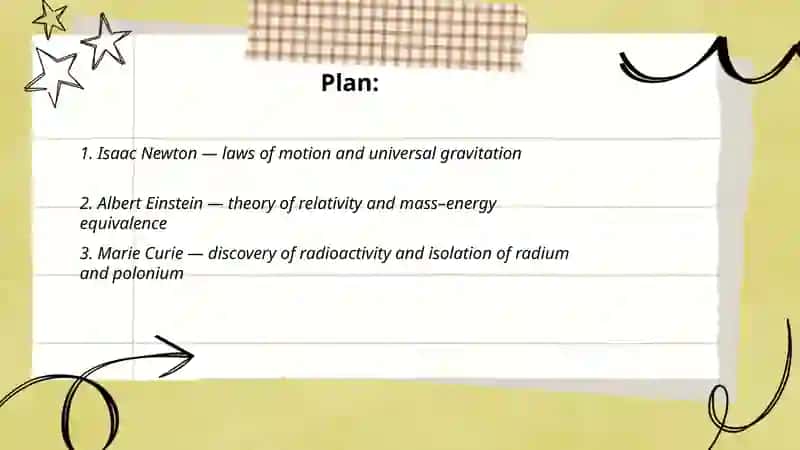 Plan:

1. Isaac Newton — laws of motion and universal gravitation

2. Albert Einstein — theory of relativity and mass–energy equivalence

3. Marie Curie — discovery of radioactivity and isolation of radium and polonium